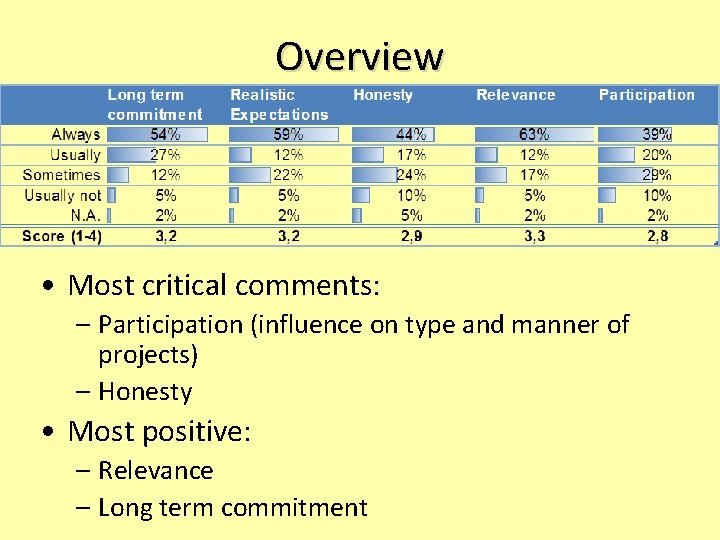 Overview

| | Long term commitment | Realistic Expectations | Honesty | Relevance | Participation |
|---|---|---|---|---|---|
| Always | 54% | 59% | 44% | 63% | 39% |
| Usually | 27% | 12% | 17% | 12% | 20% |
| Sometimes | 12% | 22% | 24% | 17% | 29% |
| Usually not | 5% | 5% | 10% | 5% | 10% |
| N.A. | 2% | 2% | 5% | 2% | 2% |
| Score (1-4) | 3,2 | 3,2 | 2,9 | 3,3 | 2,8 |

• Most critical comments:
– Participation (influence on type and manner of projects)
– Honesty
• Most positive:
– Relevance
– Long term commitment